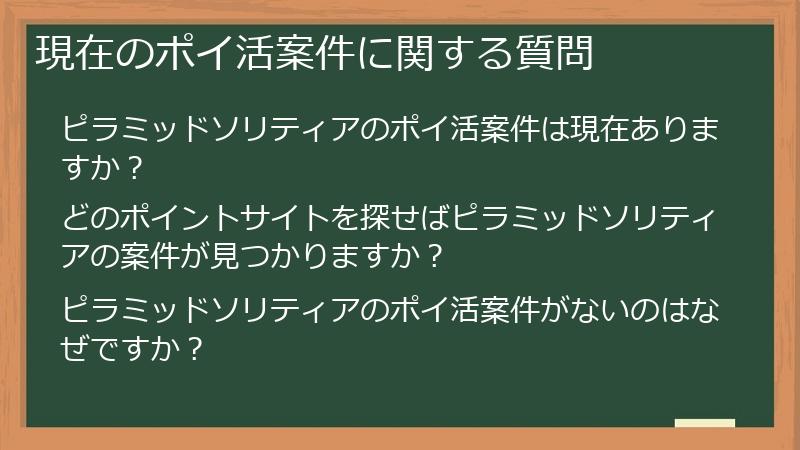 現在のポイ活案件に関する質問

ピラミッドソリティアのポイ活案件は現在ありますか？

どのポイントサイトを探せばピラミッドソリティアの案件が見つかりますか？

ピラミッドソリティアのポイ活案件がないのはなぜですか？